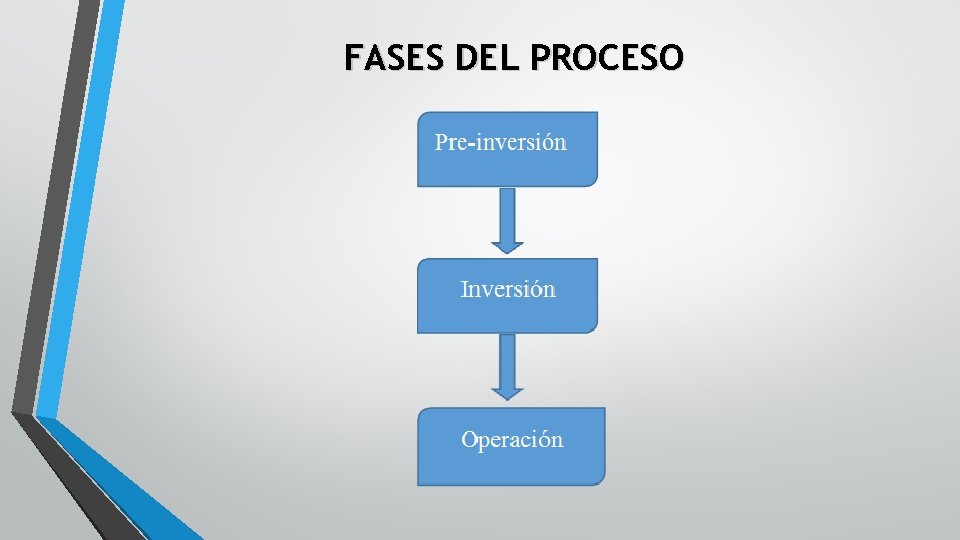 FASES DEL PROCESO

Pre-inversión

Inversión

Operación